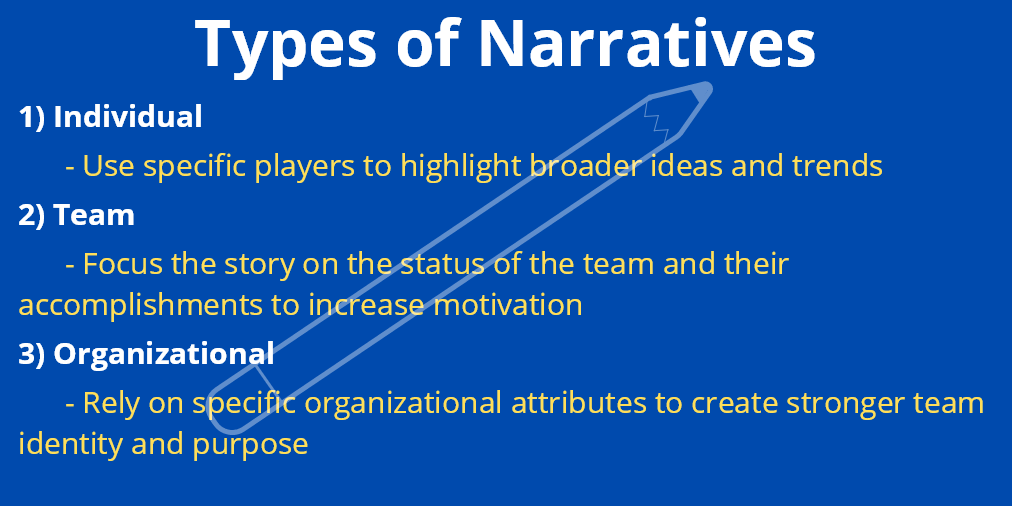 Types of Narratives

1) Individual

- Use specific players to highlight broader ideas and trends

2) Team

- Focus the story on the status of the team and their accomplishments to increase motivation

3) Organizational

- Rely on specific organizational attributes to create stronger team identity and purpose